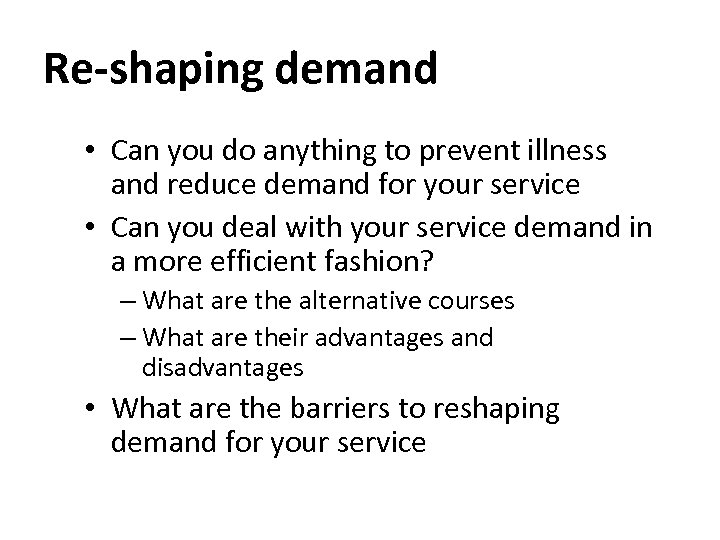 Re-shaping demand

• Can you do anything to prevent illness and reduce demand for your service

• Can you deal with your service demand in a more efficient fashion?
  – What are the alternative courses
  – What are their advantages and disadvantages

• What are the barriers to reshaping demand for your service